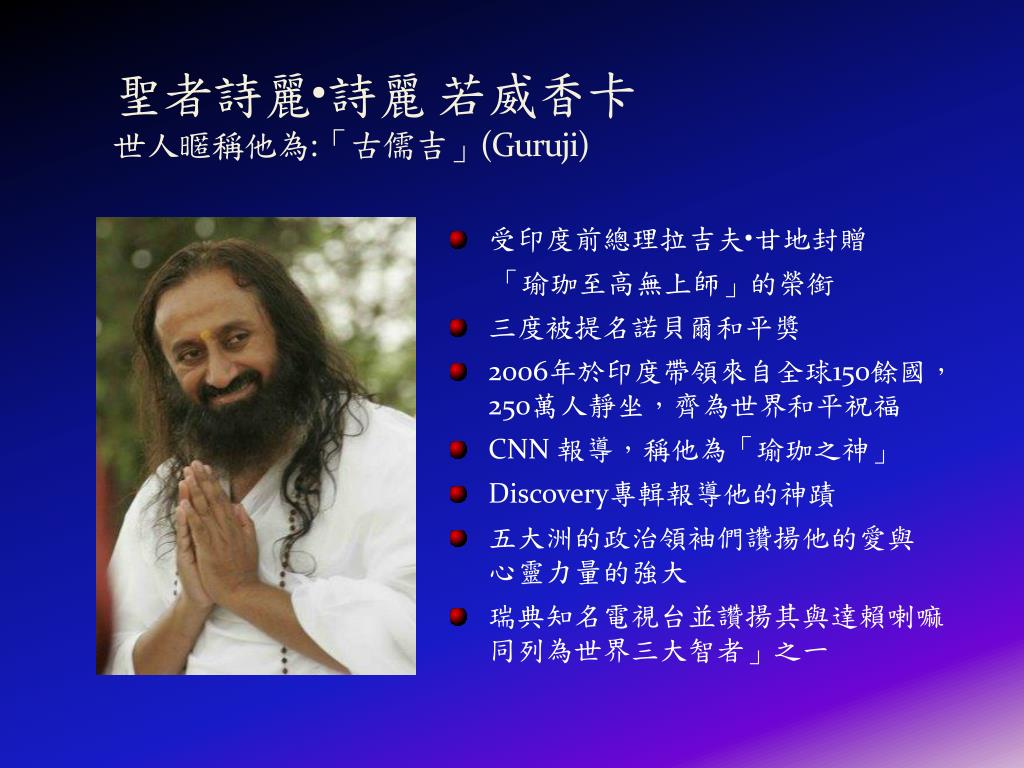 聖者詩麗•詩麗 若威香卡
世人暱稱他為:「古儒吉」(Guruji)

受印度前總理拉吉夫•甘地封贈「瑜珈至高無上師」的榮銜

三度被提名諾貝爾和平獎

2006年於印度帶領來自全球150餘國，250萬人靜坐，齊為世界和平祝福

CNN 報導，稱他為「瑜珈之神」

Discovery專輯報導他的神蹟

五大洲的政治領袖們讚揚他的愛與心靈力量的強大

瑞典知名電視台並讚揚其與達賴喇嘛同列為世界三大智者」之一